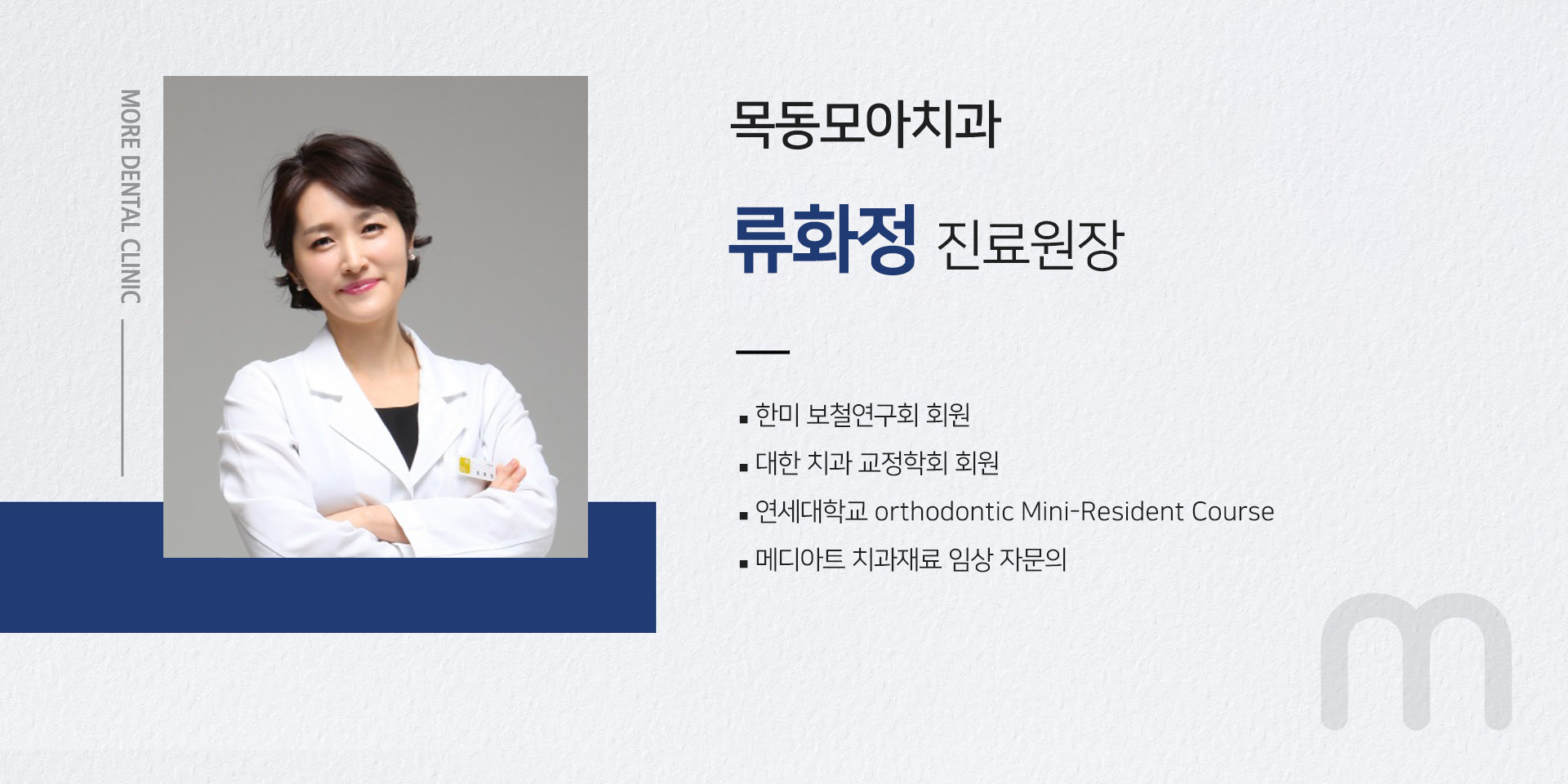 MORE DENTAL CLINIC

목동모아치과

류화정 진료원장

▪ 한미 보철연구회 회원
▪ 대한 치과 교정학회 회원
▪ 연세대학교 orthodontic Mini-Resident Course
▪ 메디아트 치과재료 임상 자문의

m